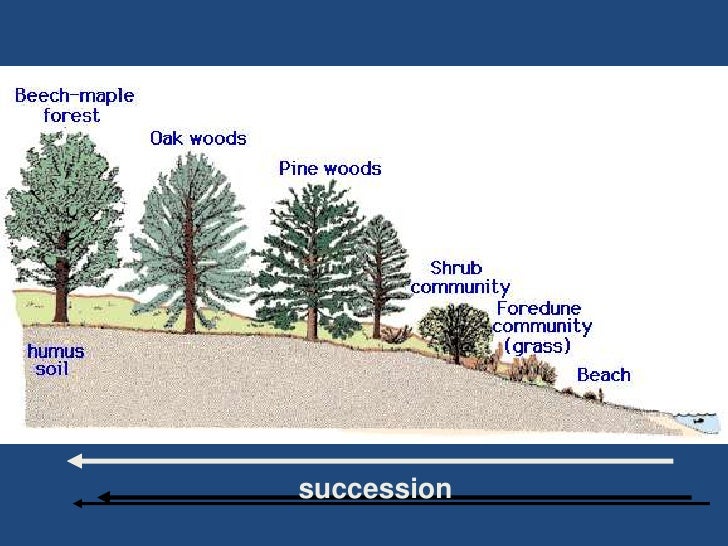 Beech-maple forest

Oak woods

Pine woods

Shrub community

Foredune community (grass)

Beach

humus soil

succession